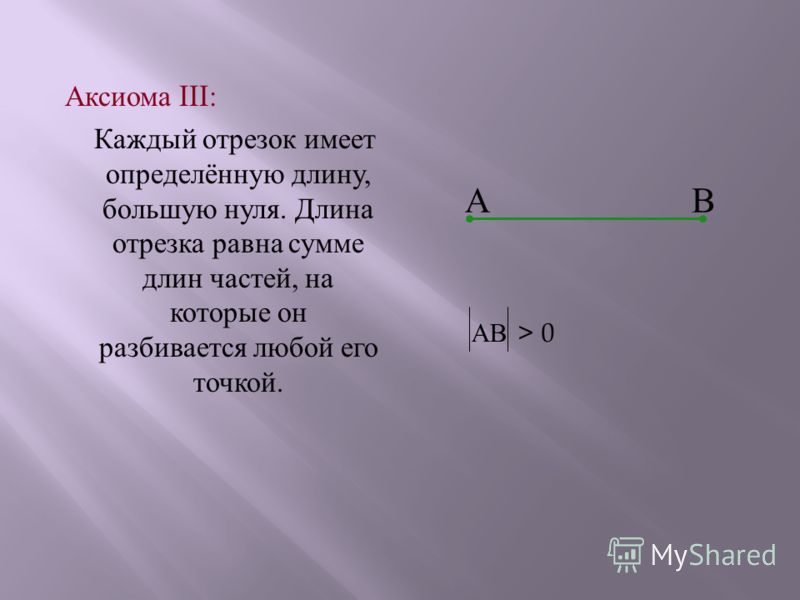 Аксиома III:

Каждый отрезок имеет определённую длину, большую нуля. Длина отрезка равна сумме длин частей, на которые он разбивается любой его точкой.

A B

$|AB| > 0$

MyShared